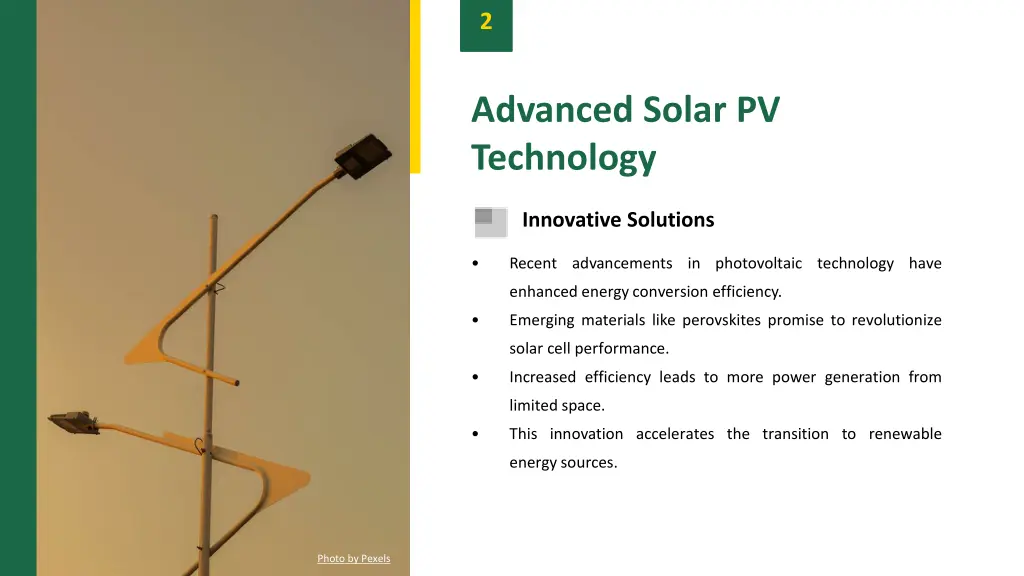 2

Advanced Solar PV Technology

Innovative Solutions

• Recent advancements in photovoltaic technology have enhanced energy conversion efficiency.
• Emerging materials like perovskites promise to revolutionize solar cell performance.
• Increased efficiency leads to more power generation from limited space.
• This innovation accelerates the transition to renewable energy sources.

Photo by Pexels